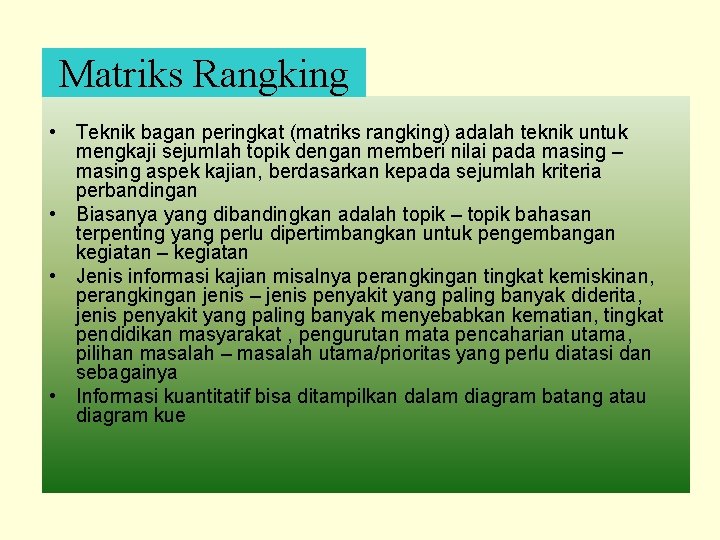 Matriks Rangking

• Teknik bagan peringkat (matriks rangking) adalah teknik untuk mengkaji sejumlah topik dengan memberi nilai pada masing – masing aspek kajian, berdasarkan kepada sejumlah kriteria perbandingan
• Biasanya yang dibandingkan adalah topik – topik bahasan terpenting yang perlu dipertimbangkan untuk pengembangan kegiatan – kegiatan
• Jenis informasi kajian misalnya perangkingan tingkat kemiskinan, perangkingan jenis – jenis penyakit yang paling banyak diderita, jenis penyakit yang paling banyak menyebabkan kematian, tingkat pendidikan masyarakat , pengurutan mata pencaharian utama, pilihan masalah – masalah utama/prioritas yang perlu diatasi dan sebagainya
• Informasi kuantitatif bisa ditampilkan dalam diagram batang atau diagram kue